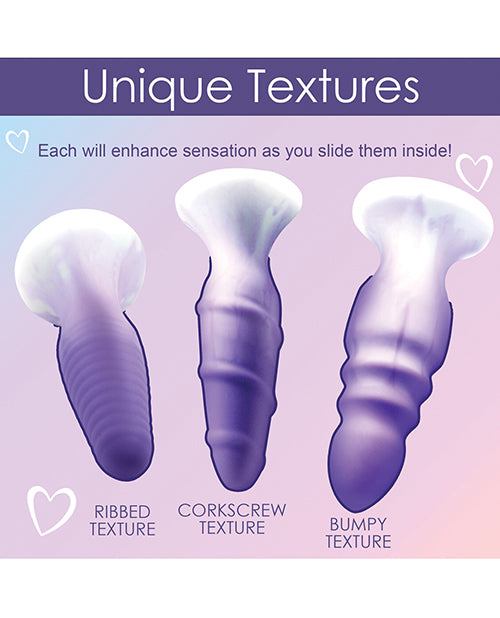 Unique Textures

Each will enhance sensation as you slide them inside!

RIBBED TEXTURE

CORKSCREW TEXTURE

BUMPY TEXTURE